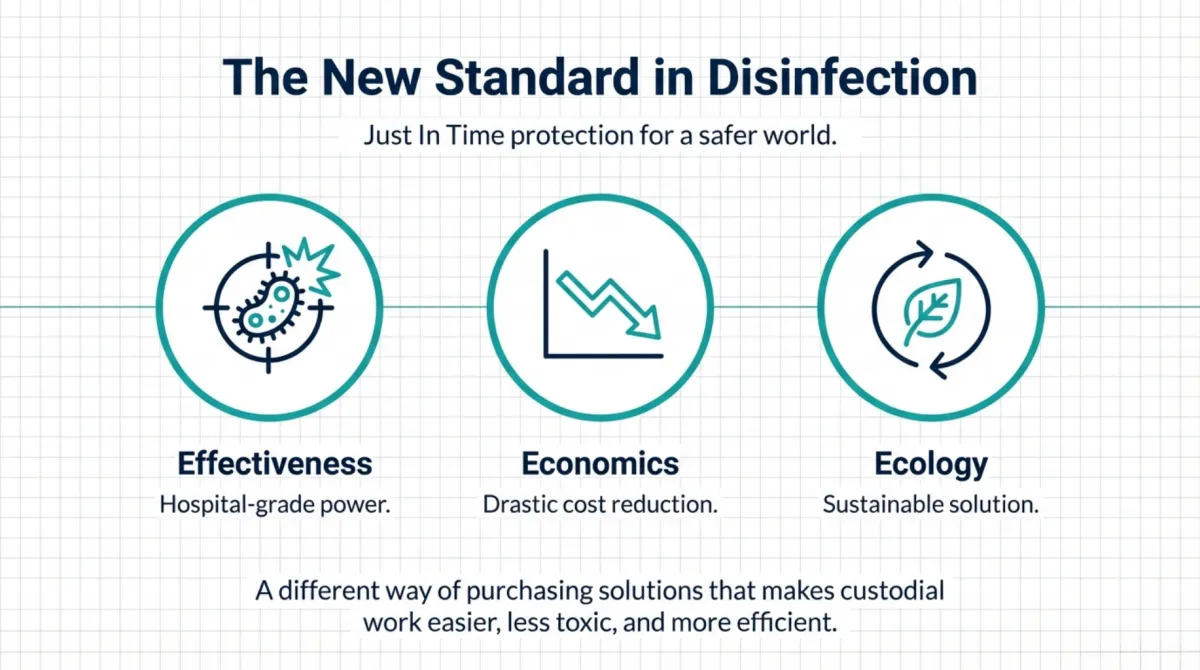 The New Standard in Disinfection

Just In Time protection for a safer world.

Effectiveness
Hospital-grade power.

Economics
Drastic cost reduction.

Ecology
Sustainable solution.

A different way of purchasing solutions that makes custodial work easier, less toxic, and more efficient.